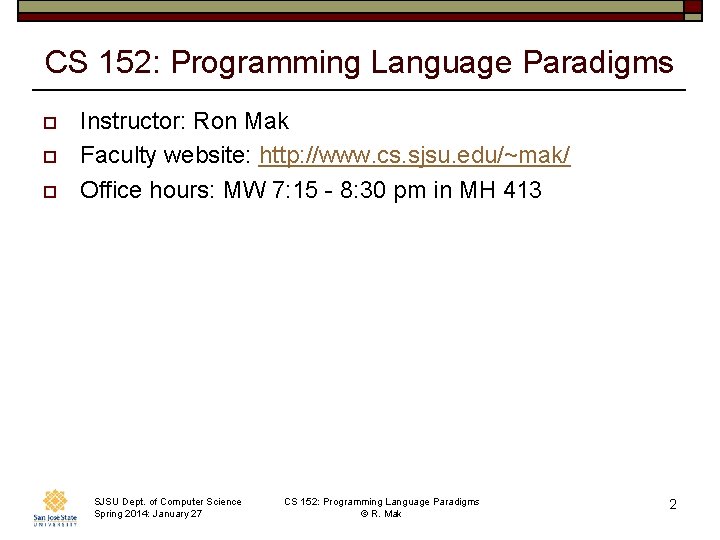 CS 152: Programming Language Paradigms

Instructor: Ron Mak

Faculty website: http://www.cs.sjsu.edu/~mak/

Office hours: MW 7:15 - 8:30 pm in MH 413

San José State UNIVERSITY

SJSU Dept. of Computer Science
Spring 2014: January 27

CS 152: Programming Language Paradigms
© R. Mak

2